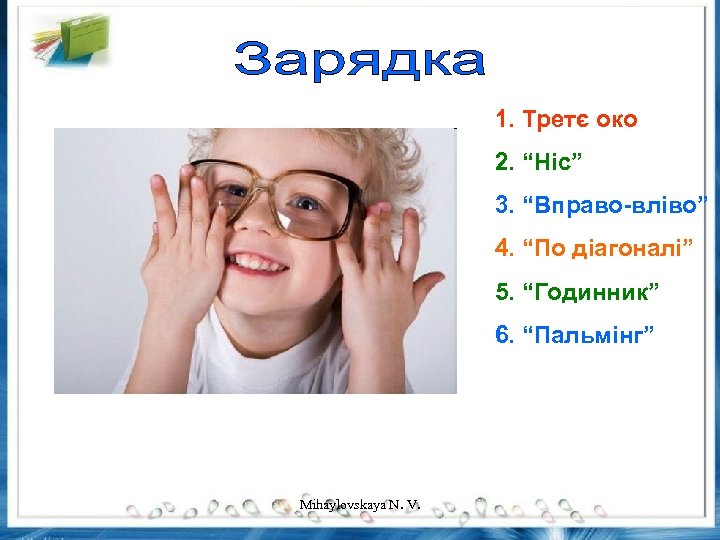 Зарядка

1. Третє око
2. “Ніс”
3. “Вправо-вліво”
4. “По діагоналі”
5. “Годинник”
6. “Пальмінг”

Mihaylovskaya N. V.